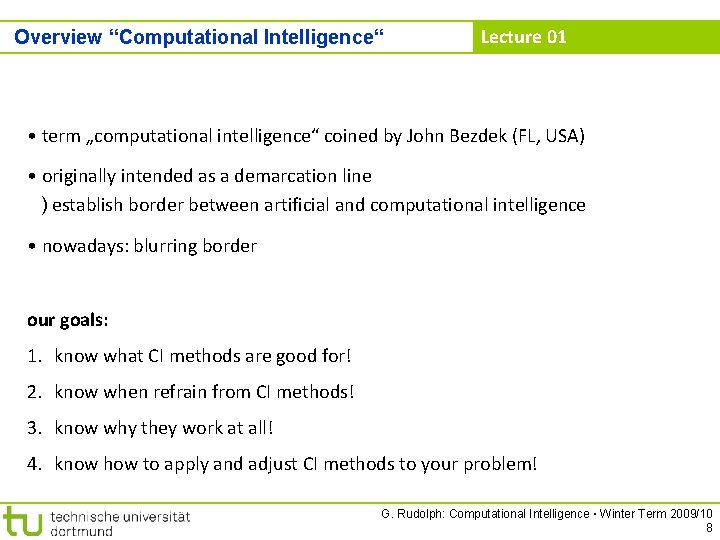 Overview “Computational Intelligence“

Lecture 01

• term „computational intelligence“ coined by John Bezdek (FL, USA)

• originally intended as a demarcation line
) establish border between artificial and computational intelligence

• nowadays: blurring border

our goals:

1. know what CI methods are good for!

2. know when refrain from CI methods!

3. know why they work at all!

4. know how to apply and adjust CI methods to your problem!

tu technische universität dortmund

G. Rudolph: Computational Intelligence ▪ Winter Term 2009/10
8